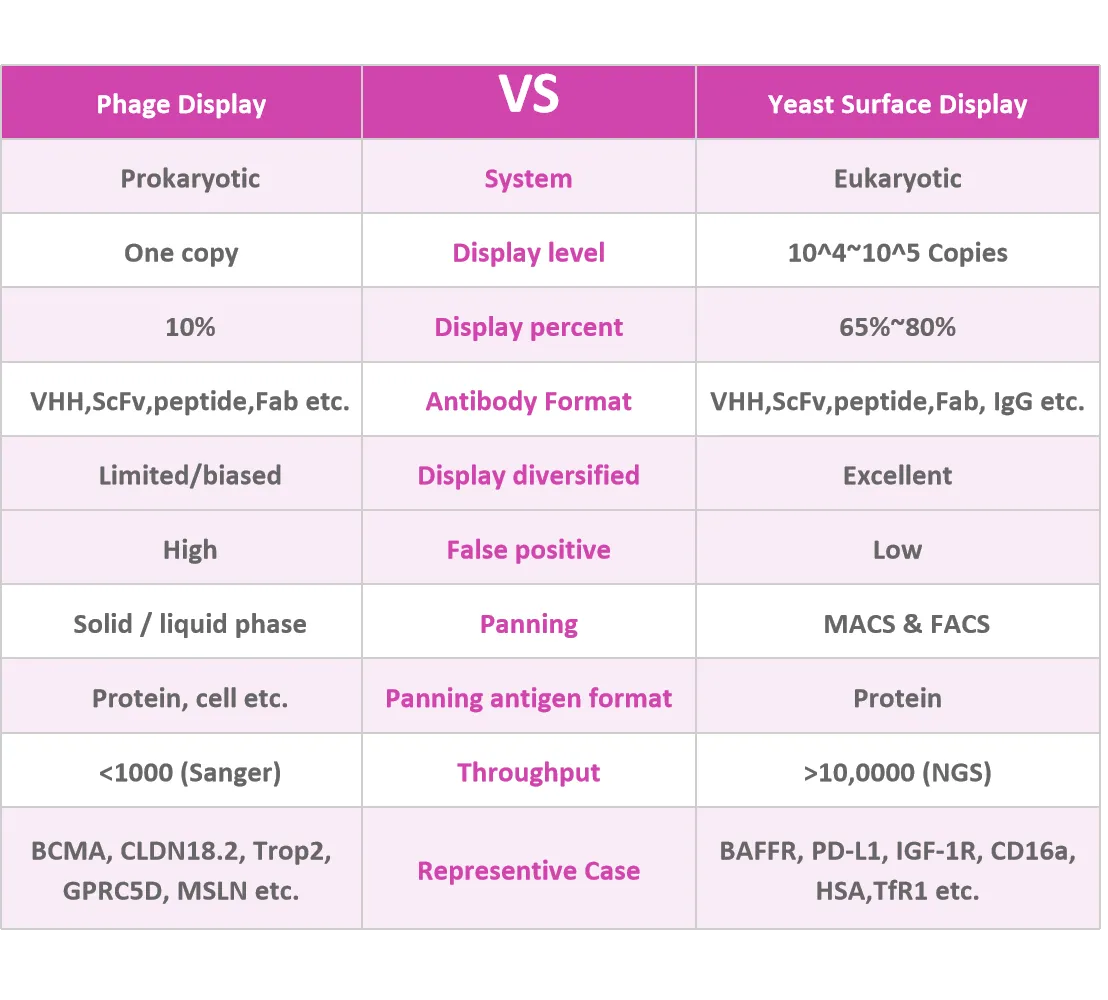 | Phage Display | VS | Yeast Surface Display |
|---|---|---|
| Prokaryotic | System | Eukaryotic |
| One copy | Display level | 10^4~10^5 Copies |
| 10% | Display percent | 65%~80% |
| VHH,ScFv,peptide,Fab etc. | Antibody Format | VHH,ScFv,peptide,Fab, IgG etc. |
| Limited/biased | Display diversified | Excellent |
| High | False positive | Low |
| Solid / liquid phase | Panning | MACS & FACS |
| Protein, cell etc. | Panning antigen format | Protein |
| <1000 (Sanger) | Throughput | >10,0000 (NGS) |
| BCMA, CLDN18.2, Trop2, GPRC5D, MSLN etc. | Representive Case | BAFFR, PD-L1, IGF-1R, CD16a, HSA,TfR1 etc. |